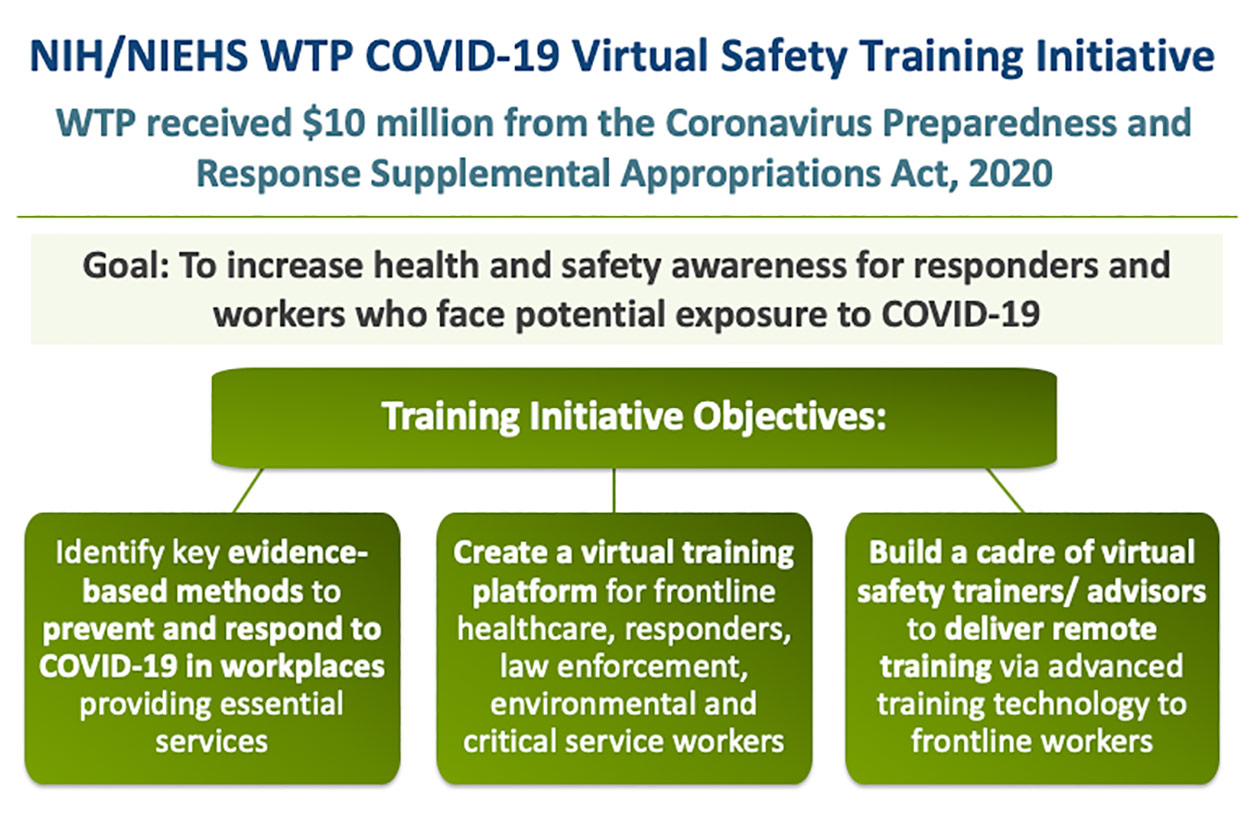 NIH/NIEHS WTP COVID-19 Virtual Safety Training Initiative

WTP received \$10 million from the Coronavirus Preparedness and Response Supplemental Appropriations Act, 2020

Goal: To increase health and safety awareness for responders and workers who face potential exposure to COVID-19

Training Initiative Objectives:

Identify key evidence-based methods to prevent and respond to COVID-19 in workplaces providing essential services

Create a virtual training platform for frontline healthcare, responders, law enforcement, environmental and critical service workers

Build a cadre of virtual safety trainers/ advisors to deliver remote training via advanced training technology to frontline workers